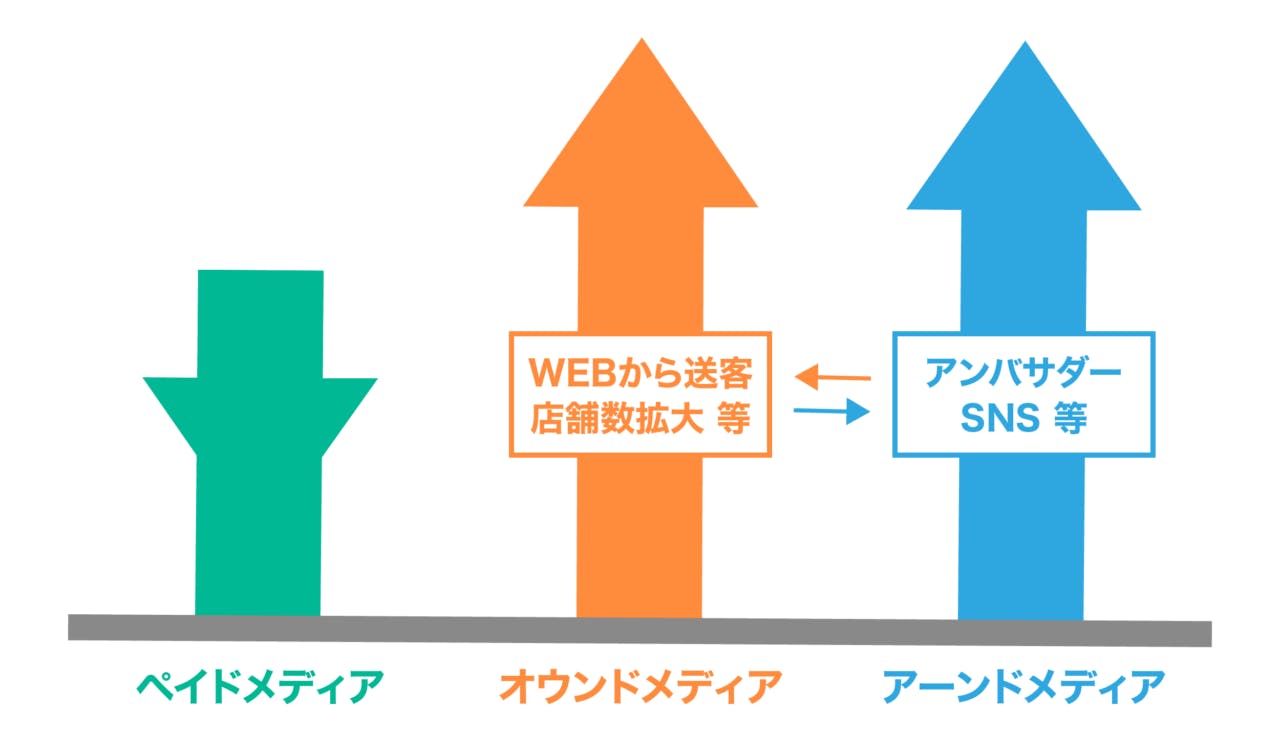 WEBから送客
店舗数拡大 等

アンバサダー
SNS 等

ペイドメディア

オウンドメディア

アーンドメディア